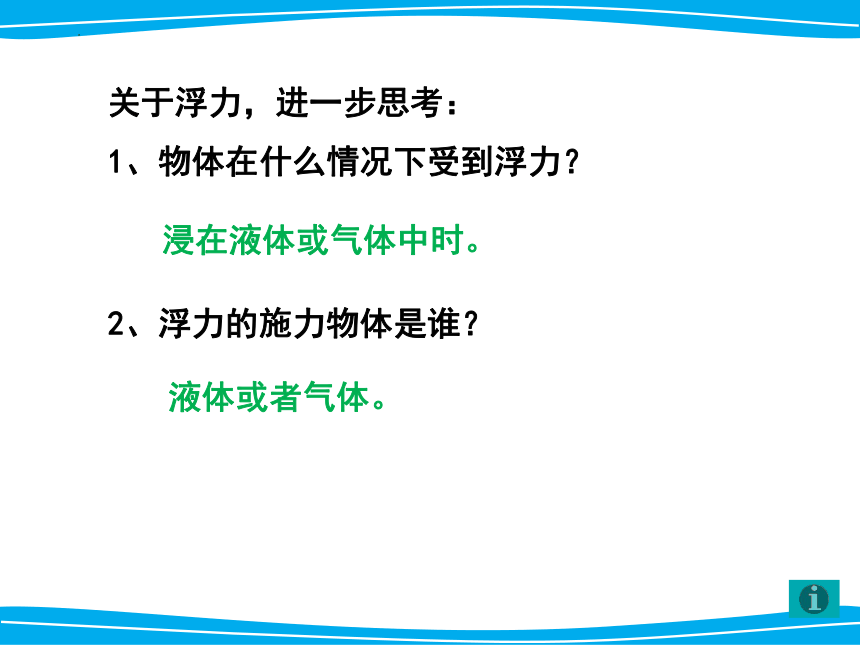 关于浮力，进一步思考：

1、物体在什么情况下受到浮力？

浸在液体或气体中时。

2、浮力的施力物体是谁？

液体或者气体。